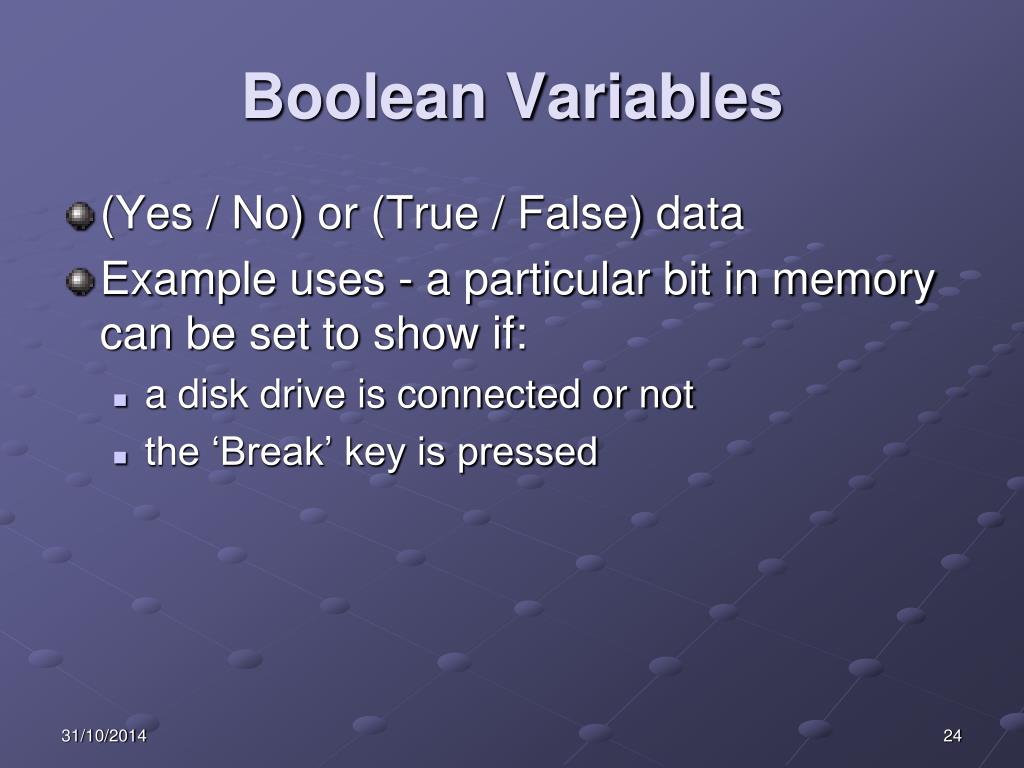 Boolean Variables

(Yes / No) or (True / False) data

Example uses - a particular bit in memory can be set to show if:

a disk drive is connected or not

the ‘Break’ key is pressed

31/10/2014

24